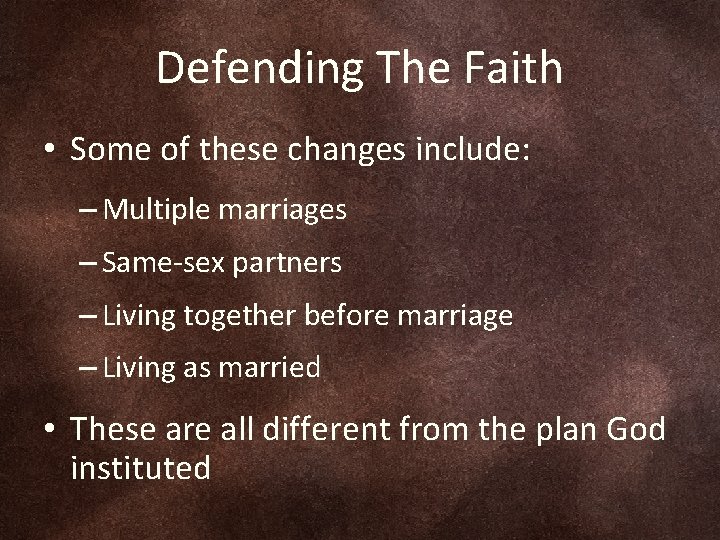 Defending The Faith

• Some of these changes include:

– Multiple marriages

– Same-sex partners

– Living together before marriage

– Living as married

• These are all different from the plan God instituted